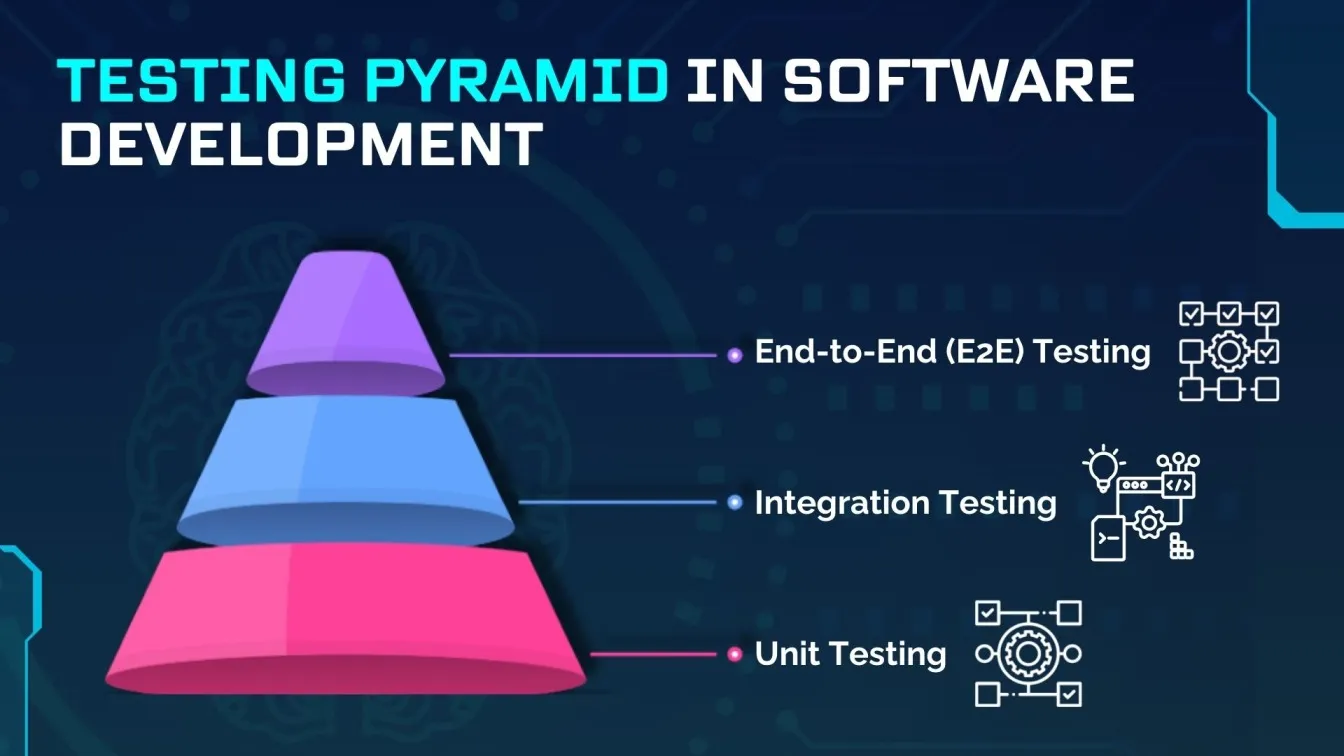 TESTING PYRAMID IN SOFTWARE DEVELOPMENT

End-to-End (E2E) Testing

Integration Testing

Unit Testing